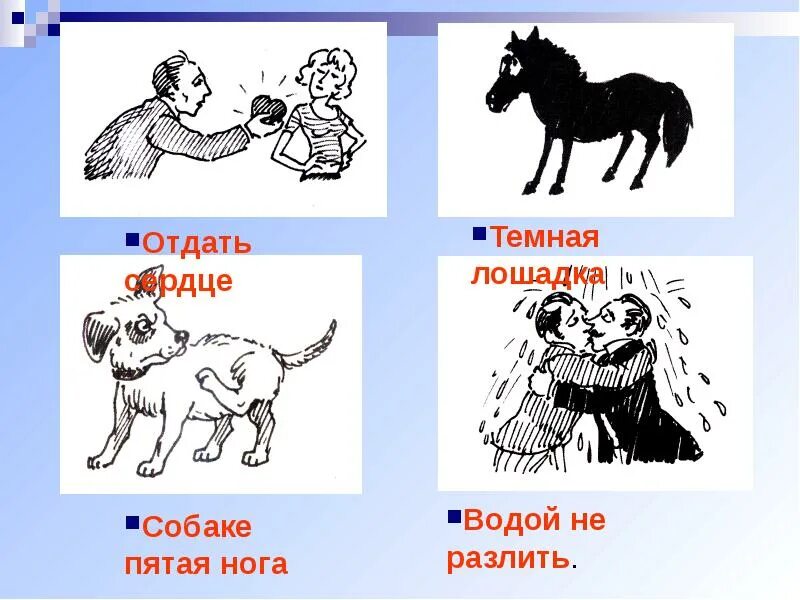 Отдать сердце

Темная лошадка

Собаке пятая нога

Водой не разлить.